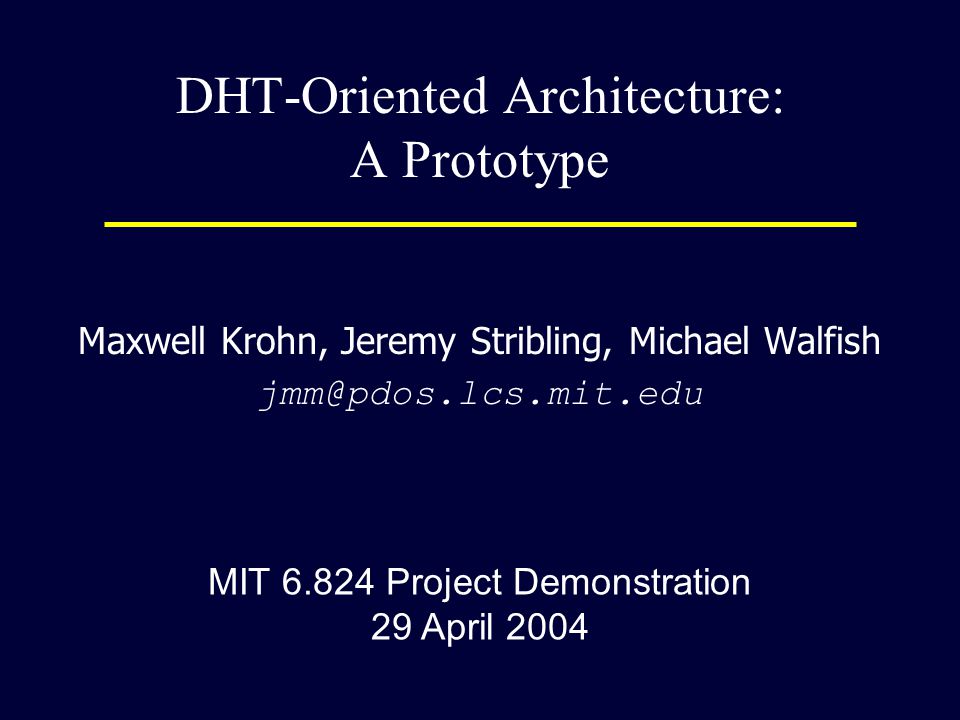 DHT-Oriented Architecture:
A Prototype

Maxwell Krohn, Jeremy Stribling, Michael Walfish
jmm@pdos.lcs.mit.edu

MIT 6.824 Project Demonstration
29 April 2004